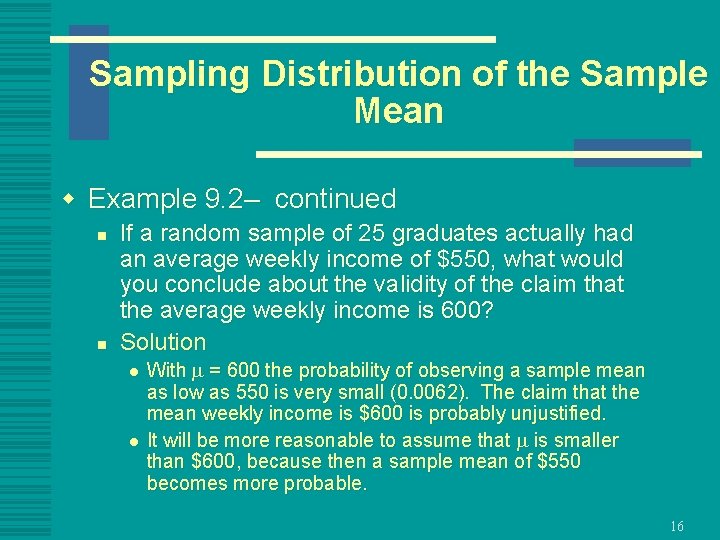 Sampling Distribution of the Sample Mean

Example 9.2– continued

If a random sample of 25 graduates actually had an average weekly income of \$550, what would you conclude about the validity of the claim that the average weekly income is 600?

Solution

With $\mu$ = 600 the probability of observing a sample mean as low as 550 is very small (0.0062). The claim that the mean weekly income is \$600 is probably unjustified.

It will be more reasonable to assume that $\mu$ is smaller than \$600, because then a sample mean of \$550 becomes more probable.

16